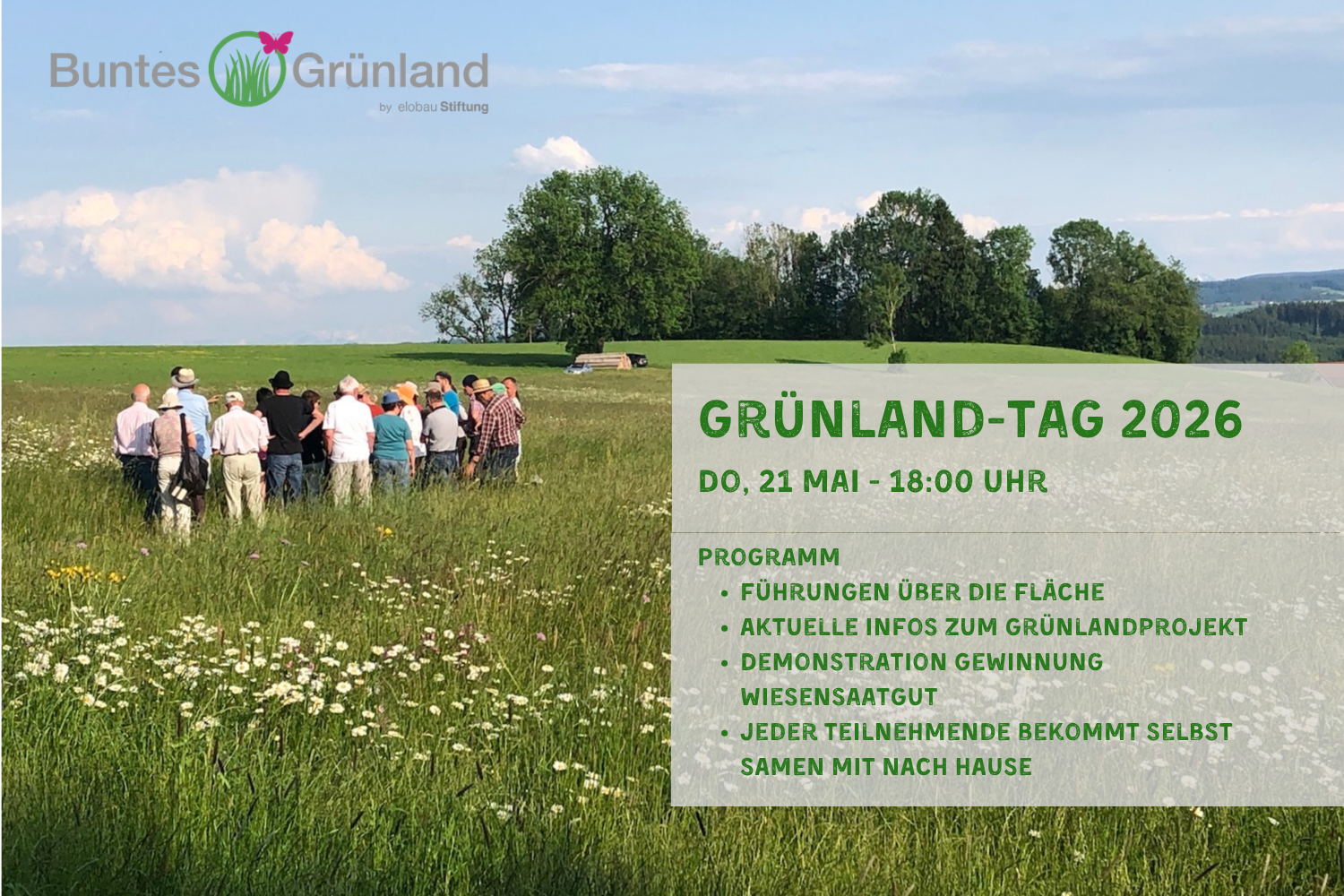 Buntes Grünland
by elobau Stiftung

GRÜNLAND-TAG 2026

DO, 21 MAI - 18:00 UHR

PROGRAMM
• FÜHRUNGEN ÜBER DIE FLÄCHE
• AKTUELLE INFOS ZUM GRÜNLANDPROJEKT
• DEMONSTRATION GEWINNUNG WIESENSAATGUT
• JEDER TEILNEHMENDE BEKOMMT SELBST SAMEN MIT NACH HAUSE